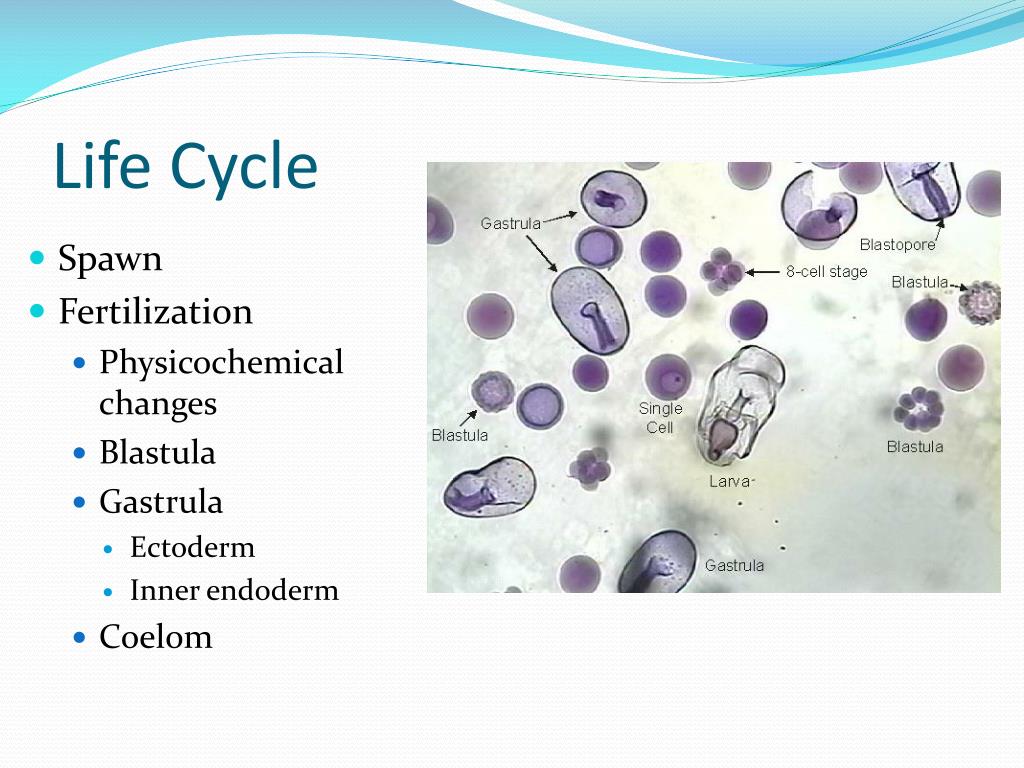 Life Cycle

- Spawn
- Fertilization
  - Physicochemical changes
  - Blastula
  - Gastrula
    - Ectoderm
    - Inner endoderm
  - Coelom

Gastrula
Blastopore
8-cell stage
Blastula
Single Cell
Blastula
Blastula
Larva
Gastrula